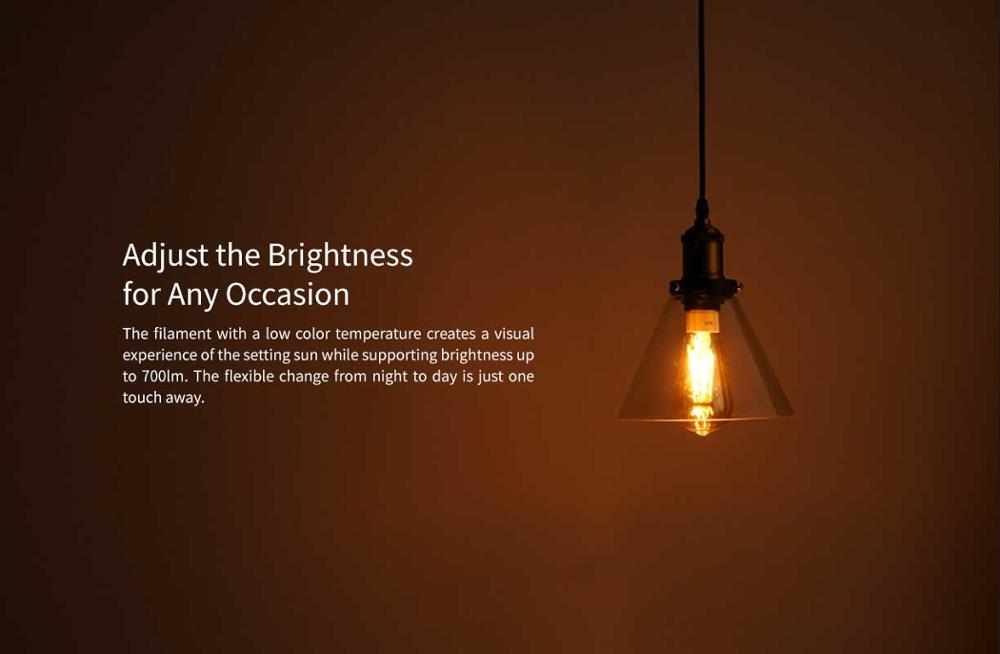 Adjust the Brightness for Any Occasion

The filament with a low color temperature creates a visual experience of the setting sun while supporting brightness up to 700lm. The flexible change from night to day is just one touch away.